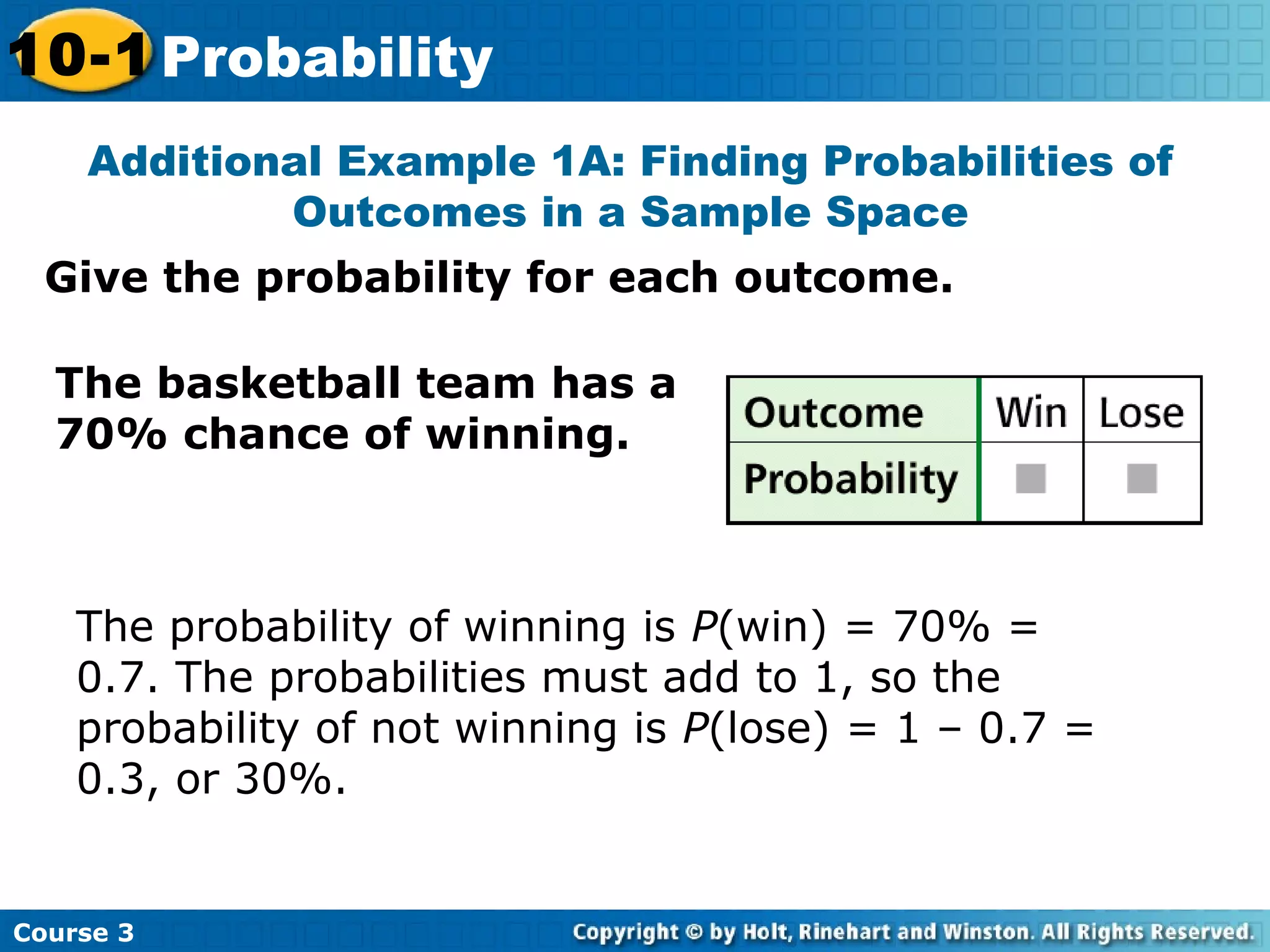 10-1 Probability

Additional Example 1A: Finding Probabilities of Outcomes in a Sample Space

Give the probability for each outcome.

The basketball team has a 70% chance of winning.

| Outcome | Win | Lose |
|---|---|---|
| Probability | ■ | ■ |

The probability of winning is $P(\text{win}) = 70\% = 0.7$. The probabilities must add to 1, so the probability of not winning is $P(\text{lose}) = 1 - 0.7 = 0.3$, or 30%.

Course 3

Copyright © by Holt, Rinehart and Winston. All Rights Reserved.